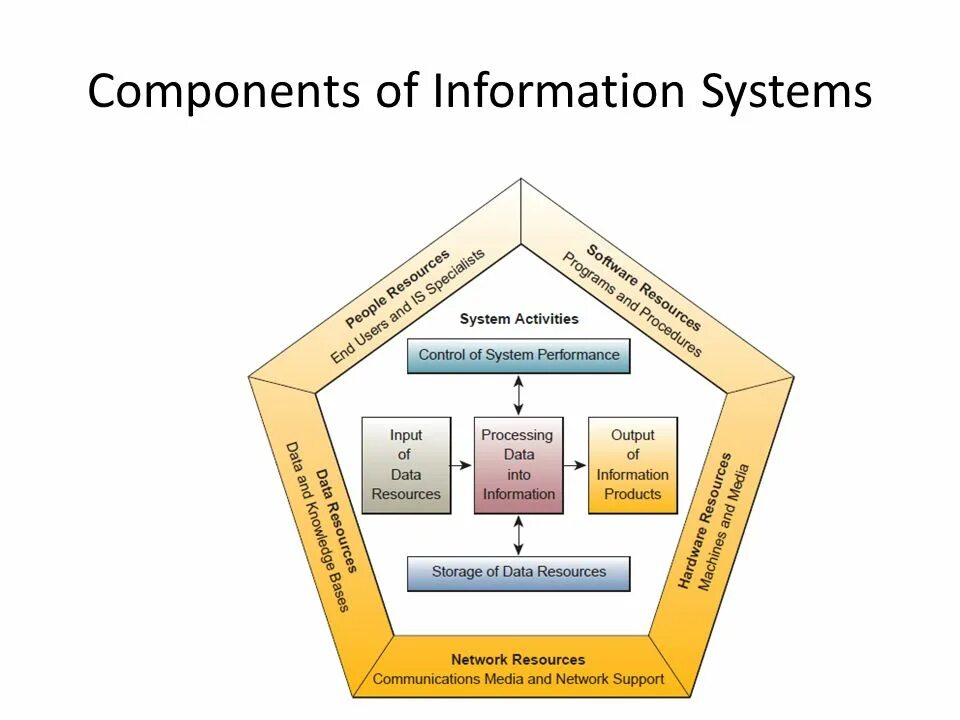 Components of Information Systems

People Resources
End Users and IS Specialists

Software Resources
Programs and Procedures

System Activities

Control of System Performance

Input of Data Resources

Processing Data into Information

Output of Information Products

Storage of Data Resources

Data Resources
Data and Knowledge Bases

Hardware Resources
Machines and Media

Network Resources
Communications Media and Network Support